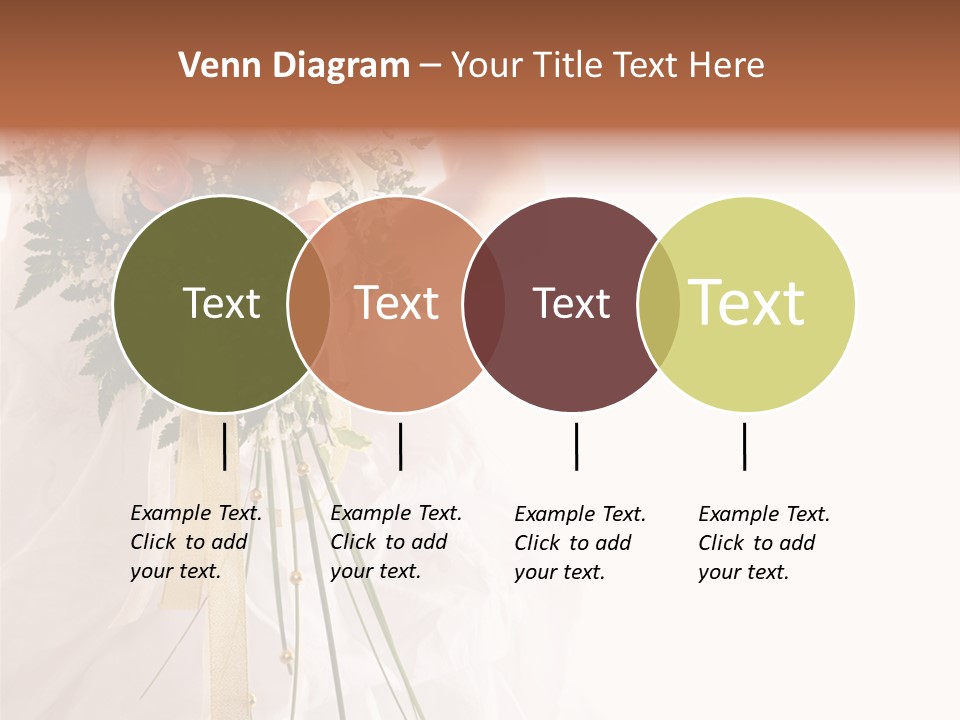 Venn Diagram – Your Title Text Here

Text

Text

Text

Text

Example Text. Click to add your text.

Example Text. Click to add your text.

Example Text. Click to add your text.

Example Text. Click to add your text.